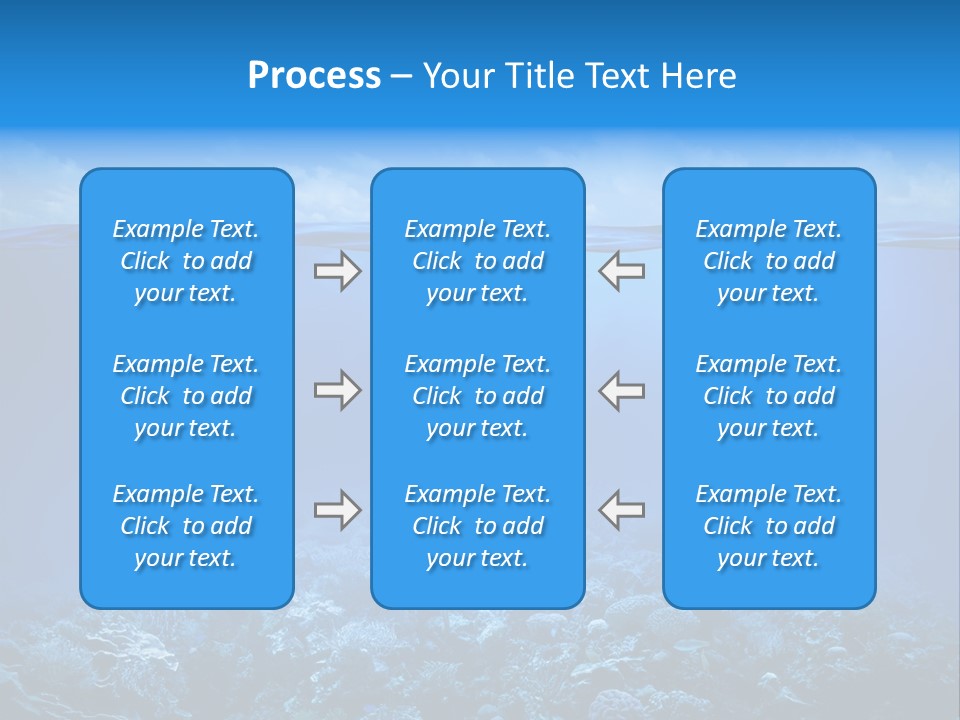 Process – Your Title Text Here

Example Text. Click to add your text.

Example Text. Click to add your text.

Example Text. Click to add your text.

Example Text. Click to add your text.

Example Text. Click to add your text.

Example Text. Click to add your text.

Example Text. Click to add your text.

Example Text. Click to add your text.

Example Text. Click to add your text.